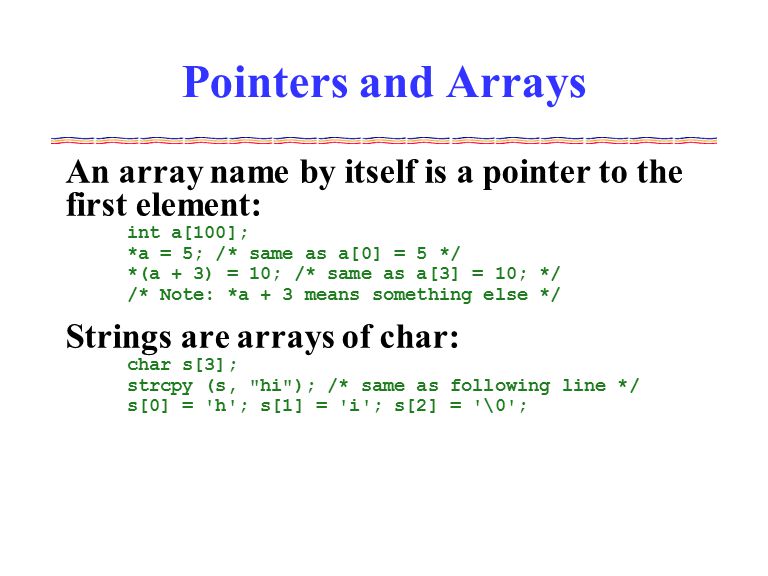 Pointers and Arrays

An array name by itself is a pointer to the first element:

int a[100];
*a = 5; /* same as a[0] = 5 */
*(a + 3) = 10; /* same as a[3] = 10; */
/* Note: *a + 3 means something else */

Strings are arrays of char:

char s[3];
strcpy (s, "hi"); /* same as following line */
s[0] = 'h'; s[1] = 'i'; s[2] = '\0';